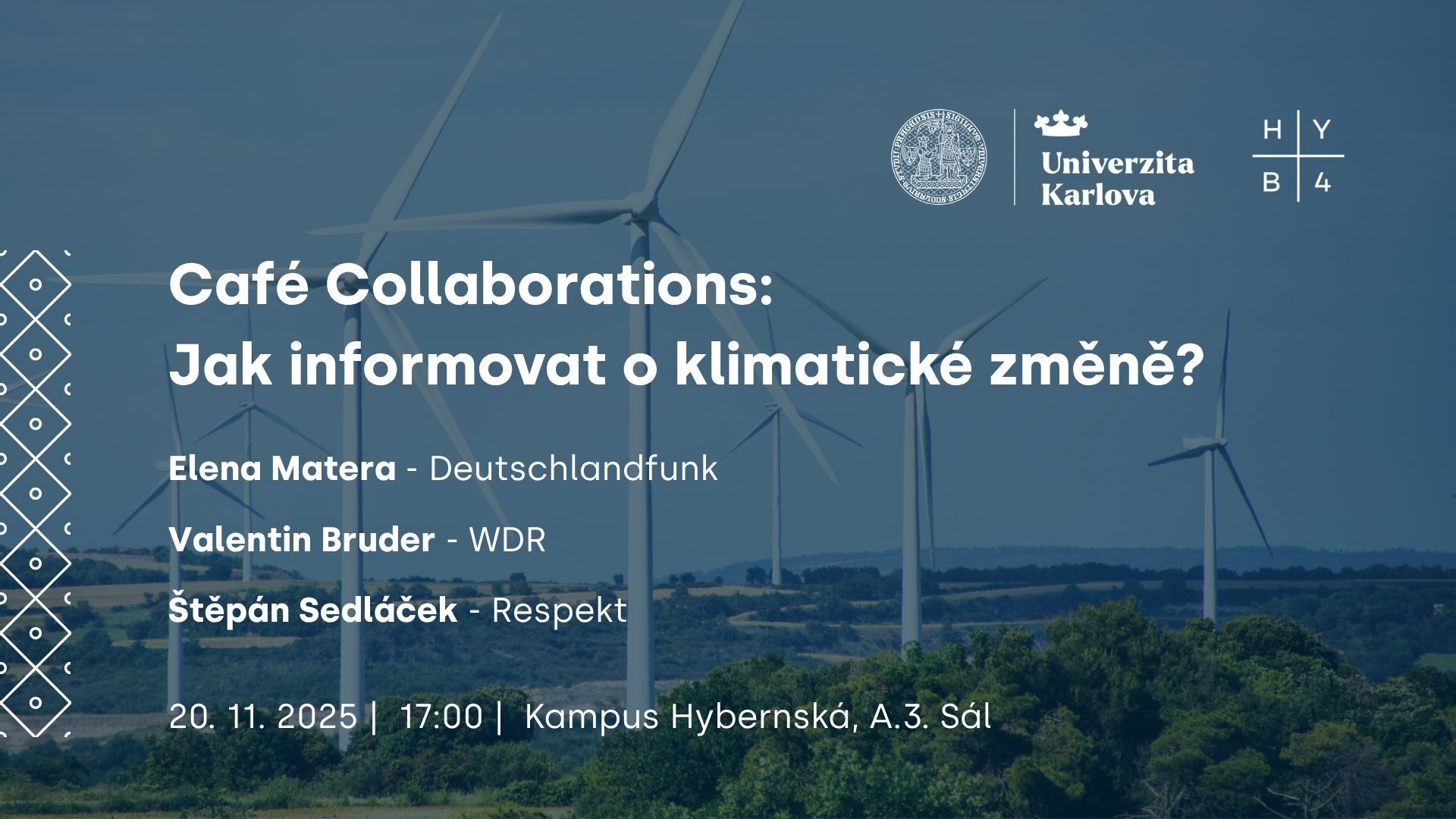 Univerzita Karlova

H Y
B 4

Café Collaborations:
Jak informovat o klimatické změně?

Elena Matera - Deutschlandfunk

Valentin Bruder - WDR

Štěpán Sedláček - Respekt

20. 11. 2025 | 17:00 | Kampus Hybernská, A.3. Sál